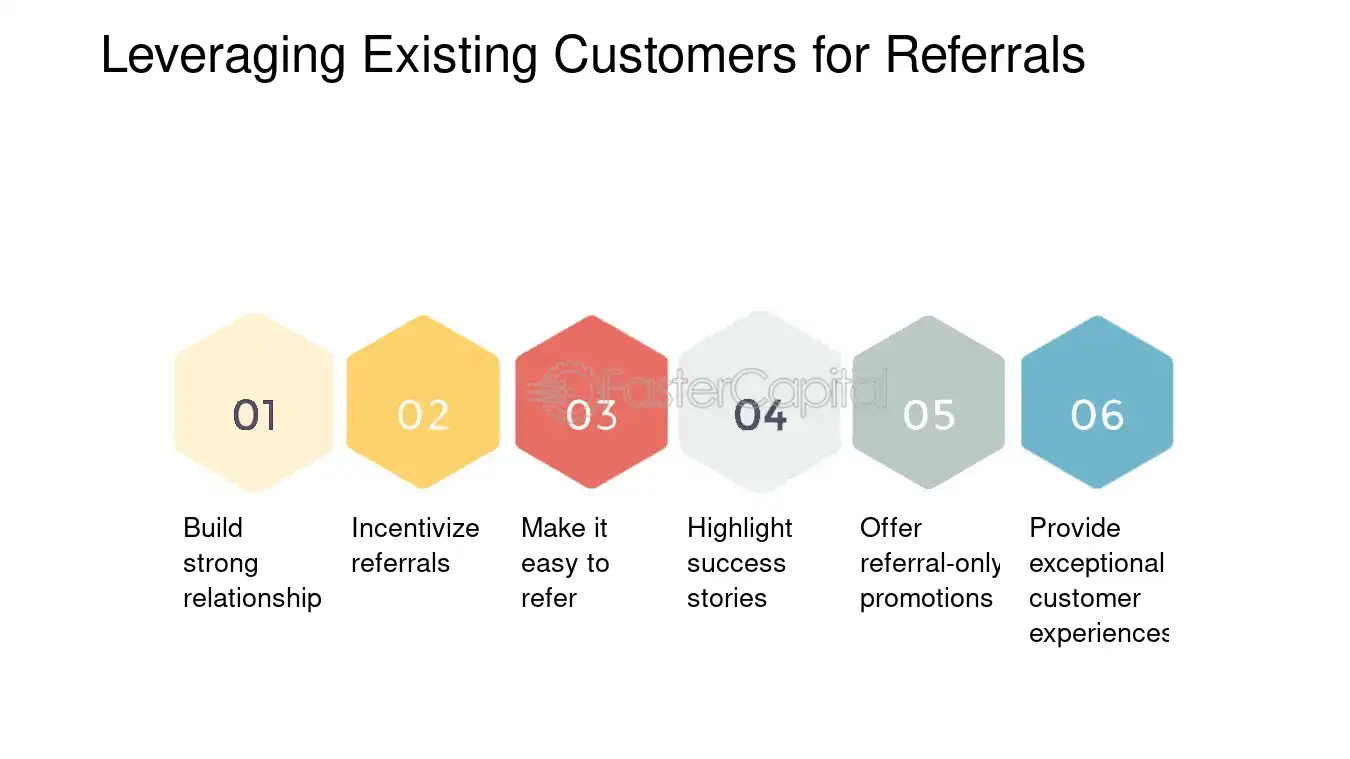 Leveraging Existing Customers for Referrals

01

Build strong relationship

02

Incentivize referrals

03

Make it easy to refer

04

Highlight success stories

05

Offer referral-only promotions

06

Provide exceptional customer experiences

FasterCapital